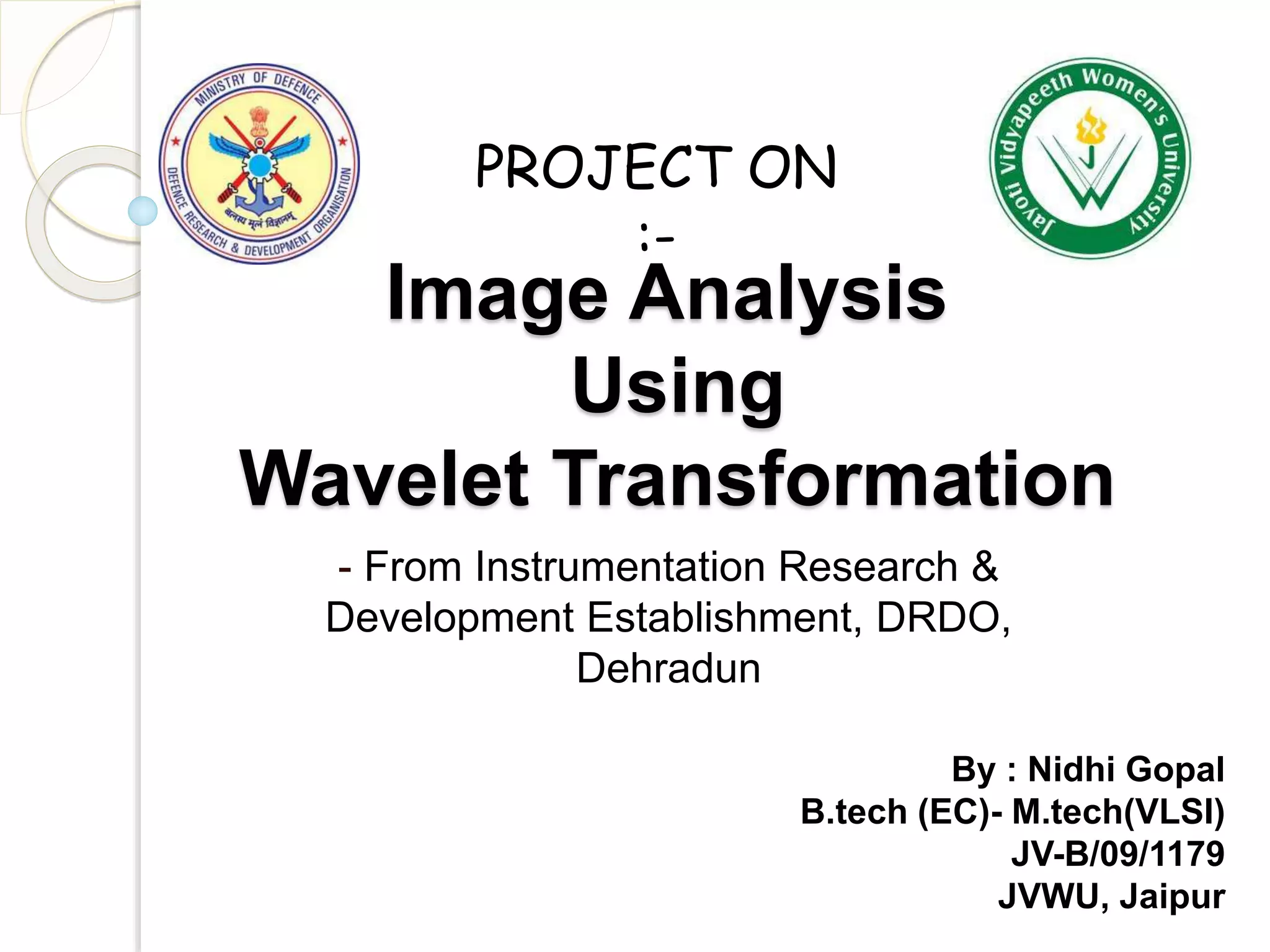 MINISTRY OF DEFENCE
DEFENCE RESEARCH & DEVELOPMENT ORGANISATION
बलस्य मूलं विज्ञानम्

Jayoti Vidyapeeth Women's University

PROJECT ON
:-

Image Analysis Using Wavelet Transformation

- From Instrumentation Research & Development Establishment, DRDO, Dehradun

By : Nidhi Gopal
B.tech (EC)- M.tech(VLSI)
JV-B/09/1179
JVWU, Jaipur